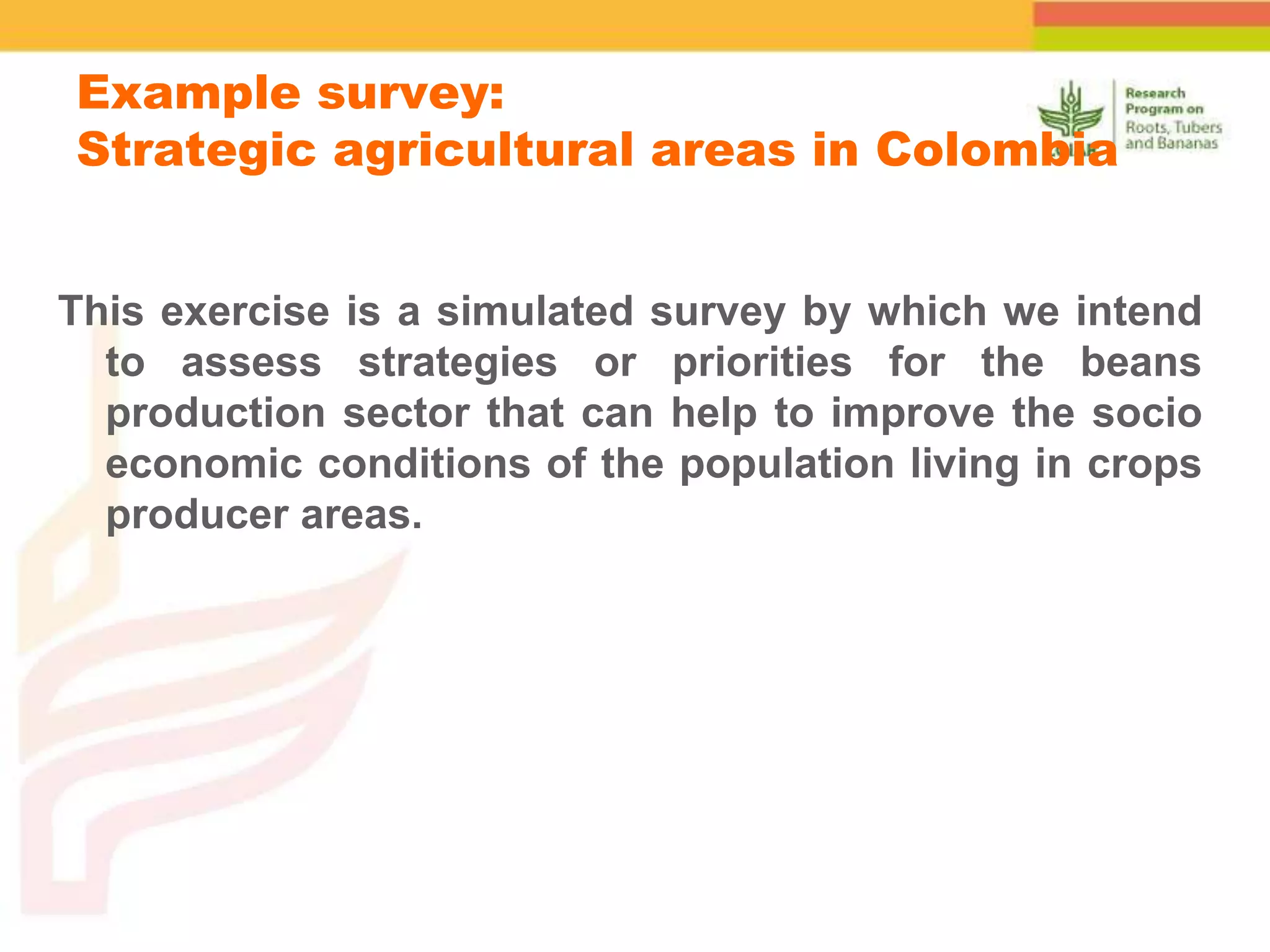 Example survey:
Strategic agricultural areas in Colombia

Research Program on Roots, Tubers and Bananas

This exercise is a simulated survey by which we intend to assess strategies or priorities for the beans production sector that can help to improve the socio economic conditions of the population living in crops producer areas.